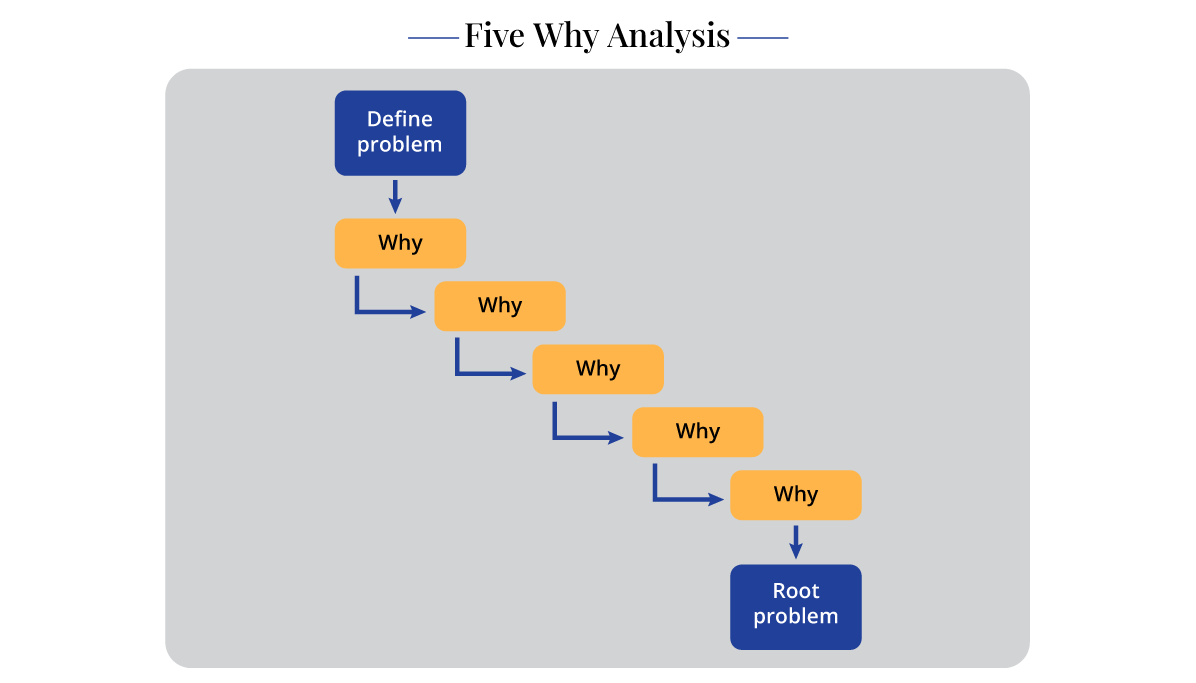 Five Why Analysis

Define problem

Why

Why

Why

Why

Why

Root problem